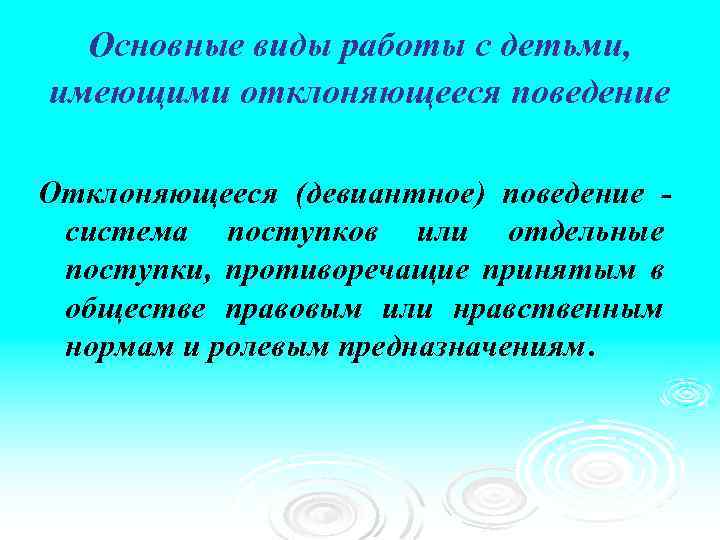 Основные виды работы с детьми, имеющими отклоняющееся поведение

Отклоняющееся (девиантное) поведение - система поступков или отдельные поступки, противоречащие принятым в обществе правовым или нравственным нормам и ролевым предназначениям.